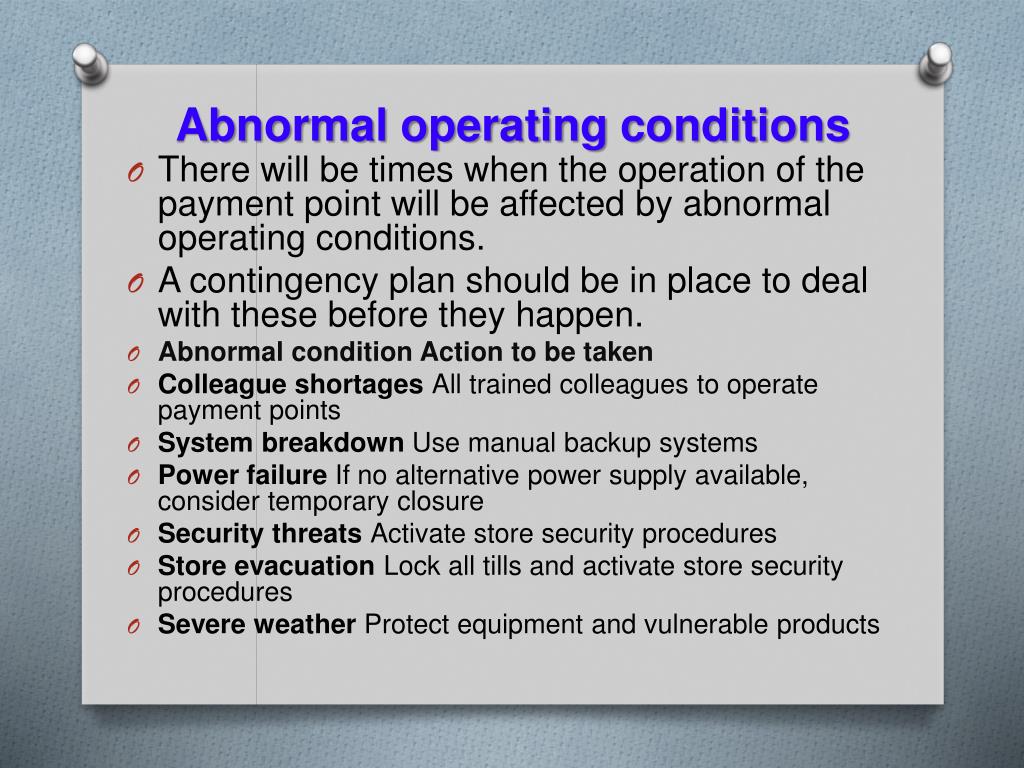 Abnormal operating conditions

O There will be times when the operation of the payment point will be affected by abnormal operating conditions.

O A contingency plan should be in place to deal with these before they happen.

O Abnormal condition Action to be taken

O Colleague shortages All trained colleagues to operate payment points

O System breakdown Use manual backup systems

O Power failure If no alternative power supply available, consider temporary closure

O Security threats Activate store security procedures

O Store evacuation Lock all tills and activate store security procedures

O Severe weather Protect equipment and vulnerable products